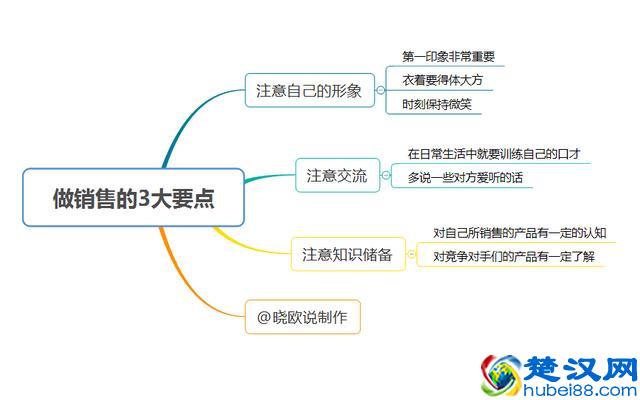 做销售的3大要点

注意自己的形象

第一印象非常重要

衣着要得体大方

时刻保持微笑

注意交流

在日常生活中就要训练自己的口才

多说一些对方爱听的话

注意知识储备

对自己所销售的产品有一定的认知

对竞争对手们的产品有一定了解

@晓欧说制作

楚汉网
hubei88.com